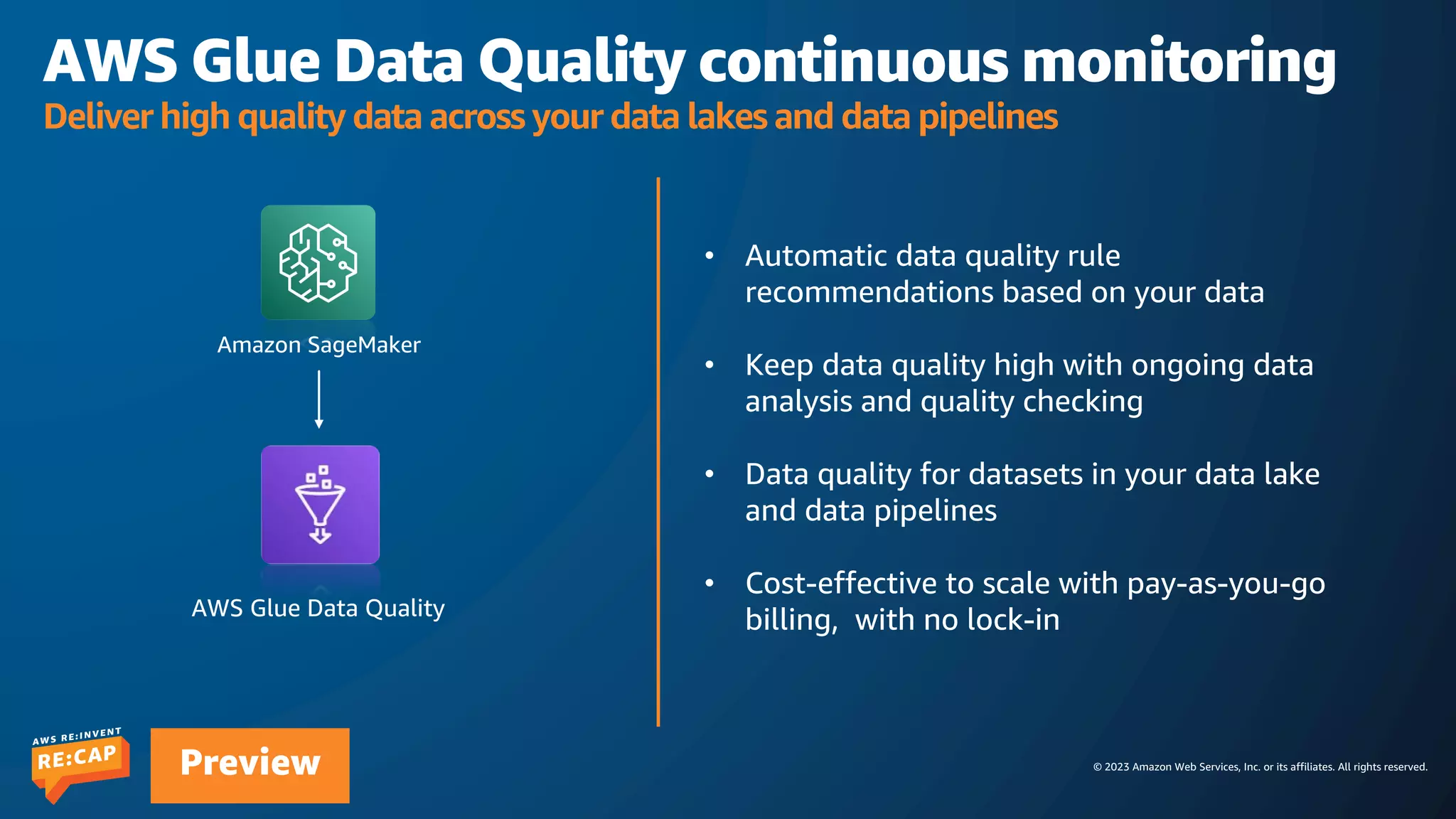 AWS Glue Data Quality continuous monitoring

Deliver high quality data across your data lakes and data pipelines

Amazon SageMaker

AWS Glue Data Quality

• Automatic data quality rule recommendations based on your data

• Keep data quality high with ongoing data analysis and quality checking

• Data quality for datasets in your data lake and data pipelines

• Cost-effective to scale with pay-as-you-go billing,  with no lock-in

AWS RE:INVENT RE:CAP

Preview

© 2023 Amazon Web Services, Inc. or its affiliates. All rights reserved.